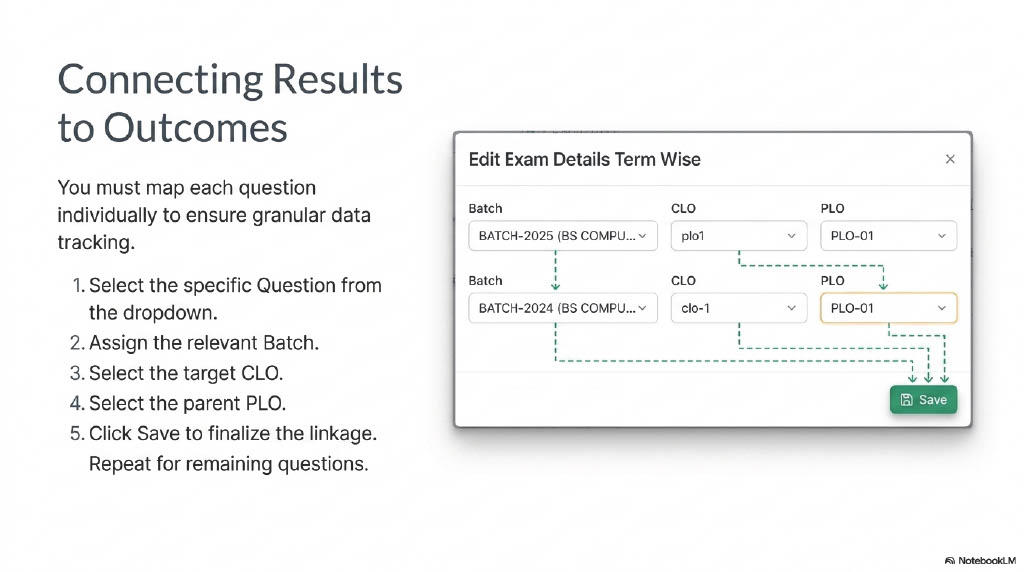 Connecting Results to Outcomes

You must map each question individually to ensure granular data tracking.

1. Select the specific Question from the dropdown.
2. Assign the relevant Batch.
3. Select the target CLO.
4. Select the parent PLO.
5. Click Save to finalize the linkage. Repeat for remaining questions.

Edit Exam Details Term Wise ×

Batch
BATCH-2025 (BS COMPU...
CLO
plo1
PLO
PLO-01

Batch
BATCH-2024 (BS COMPU...
CLO
clo-1
PLO
PLO-01

Save

NotebookLM